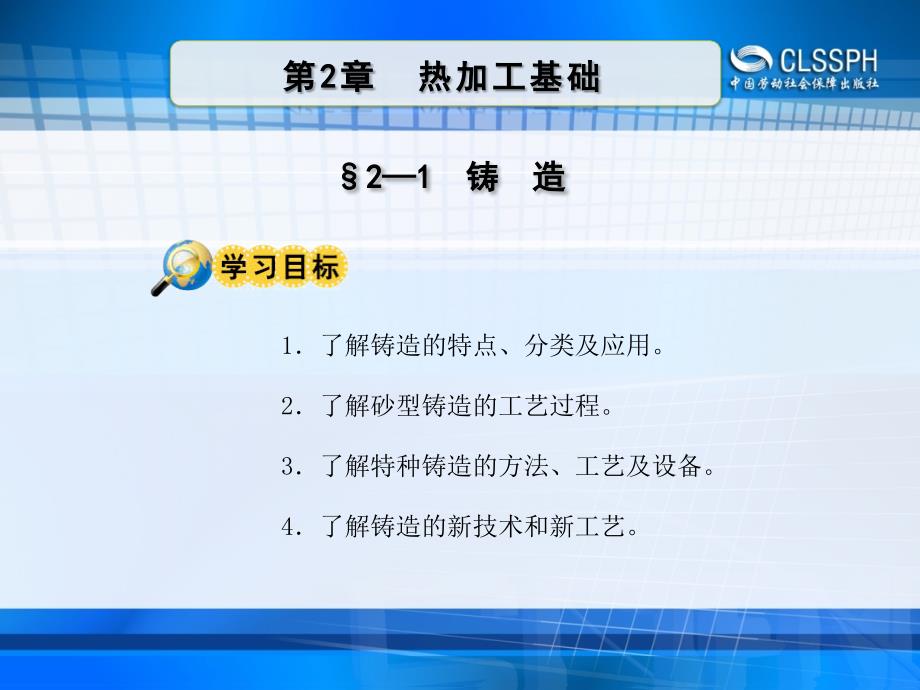 第2章　热加工基础

CLSSPH
中国劳动社会保障出版社

§2—1　铸　造

学习目标

1. 了解铸造的特点、分类及应用。

2. 了解砂型铸造的工艺过程。

3. 了解特种铸造的方法、工艺及设备。

4. 了解铸造的新技术和新工艺。